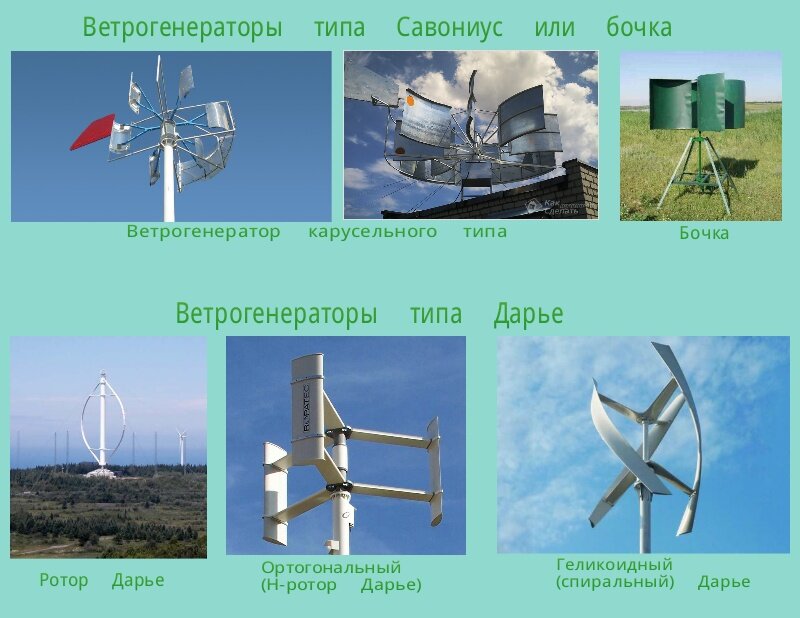 Ветрогенераторы типа Савониус или бочка

Как Сделать

Ветрогенератор карусельного типа

Бочка

Ветрогенераторы типа Дарье

ROPATEC

Ротор Дарье

Ортогональный (Н-ротор Дарье)

Геликоидный (спиральный) Дарье